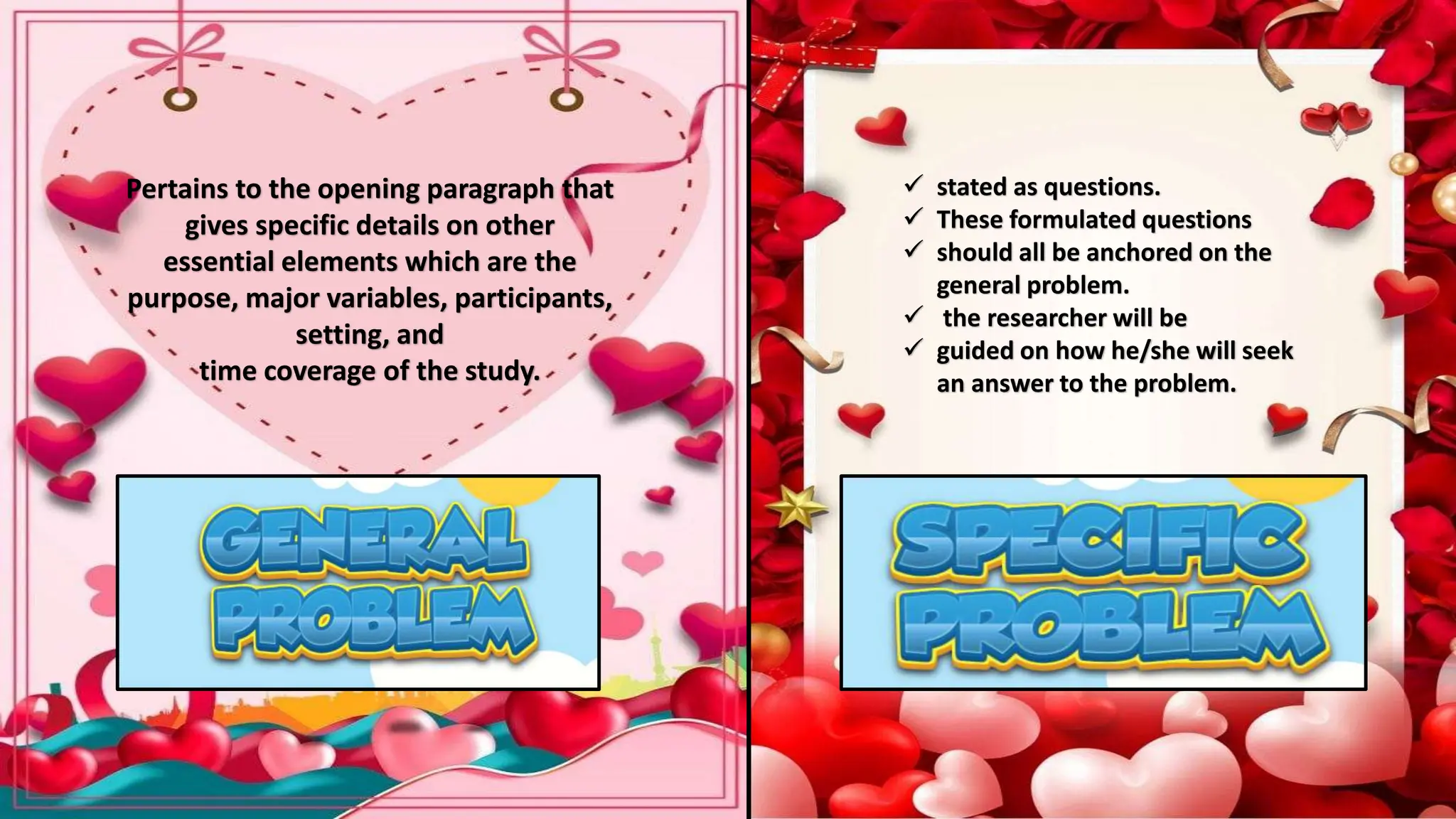 Pertains to the opening paragraph that gives specific details on other essential elements which are the purpose, major variables, participants, setting, and
time coverage of the study.

GENERAL PROBLEM

✓ stated as questions.
✓ These formulated questions
✓ should all be anchored on the general problem.
✓ the researcher will be
✓ guided on how he/she will seek an answer to the problem.

SPECIFIC PROBLEM